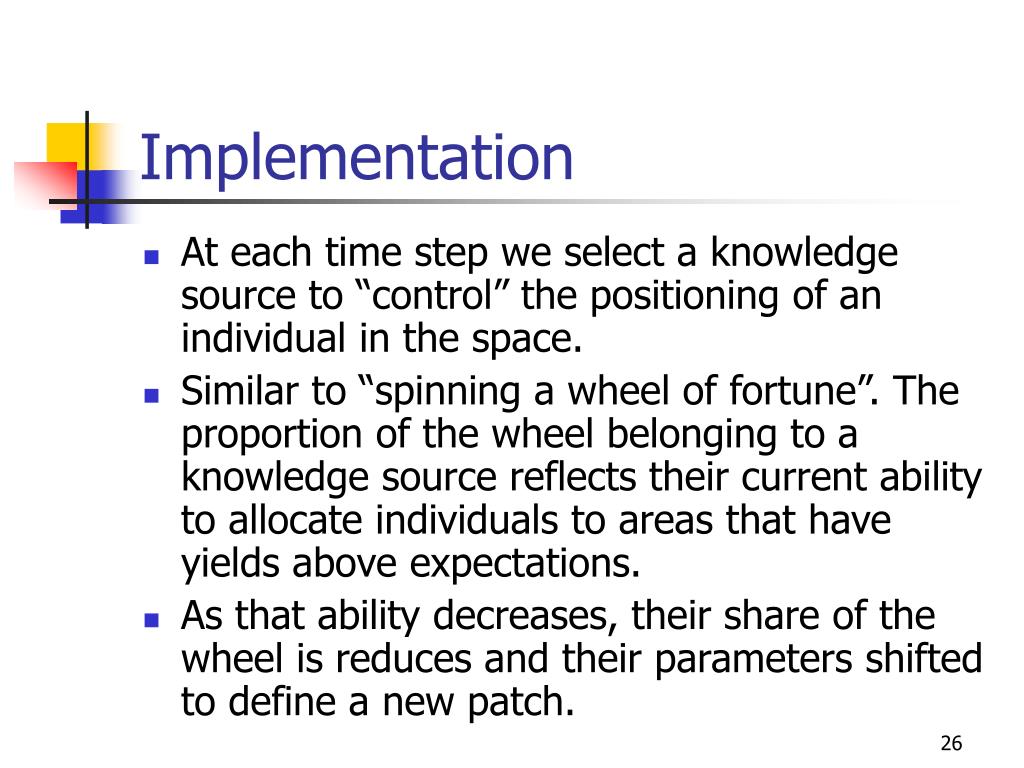 Implementation

- At each time step we select a knowledge source to “control” the positioning of an individual in the space.
- Similar to “spinning a wheel of fortune”. The proportion of the wheel belonging to a knowledge source reflects their current ability to allocate individuals to areas that have yields above expectations.
- As that ability decreases, their share of the wheel is reduces and their parameters shifted to define a new patch.

26